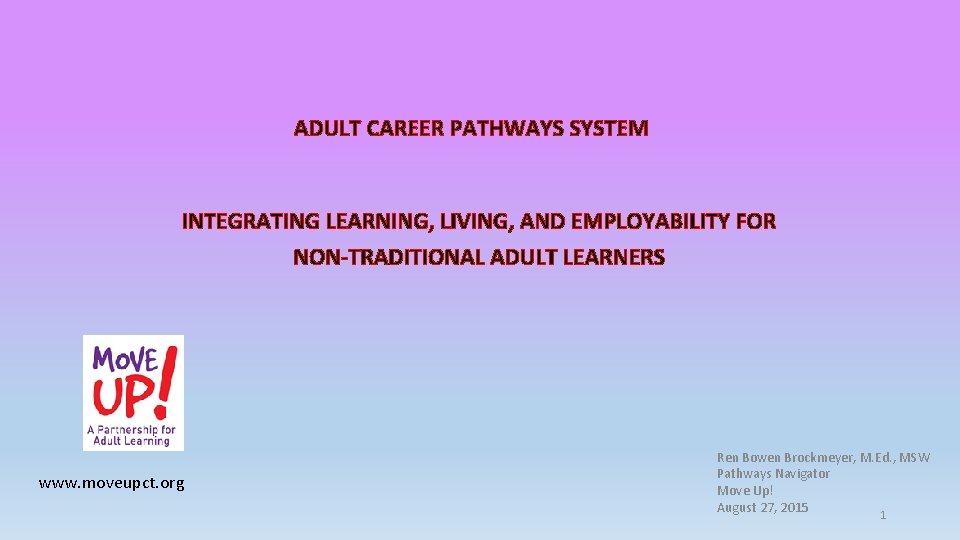 ADULT CAREER PATHWAYS SYSTEM

INTEGRATING LEARNING, LIVING, AND EMPLOYABILITY FOR NON-TRADITIONAL ADULT LEARNERS

MOVE UP!
A Partnership for Adult Learning

www.moveupct.org

Ren Bowen Brockmeyer, M.Ed., MSW
Pathways Navigator
Move Up!
August 27, 2015

1